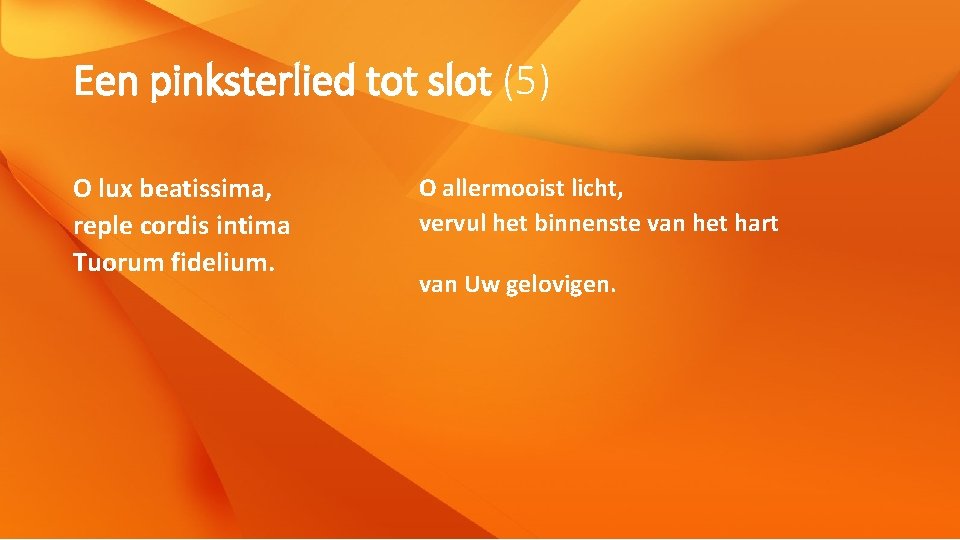 Een pinksterlied tot slot (5)

O lux beatissima,
reple cordis intima
Tuorum fidelium.

O allermooist licht,
vervul het binnenste van het hart

van Uw gelovigen.